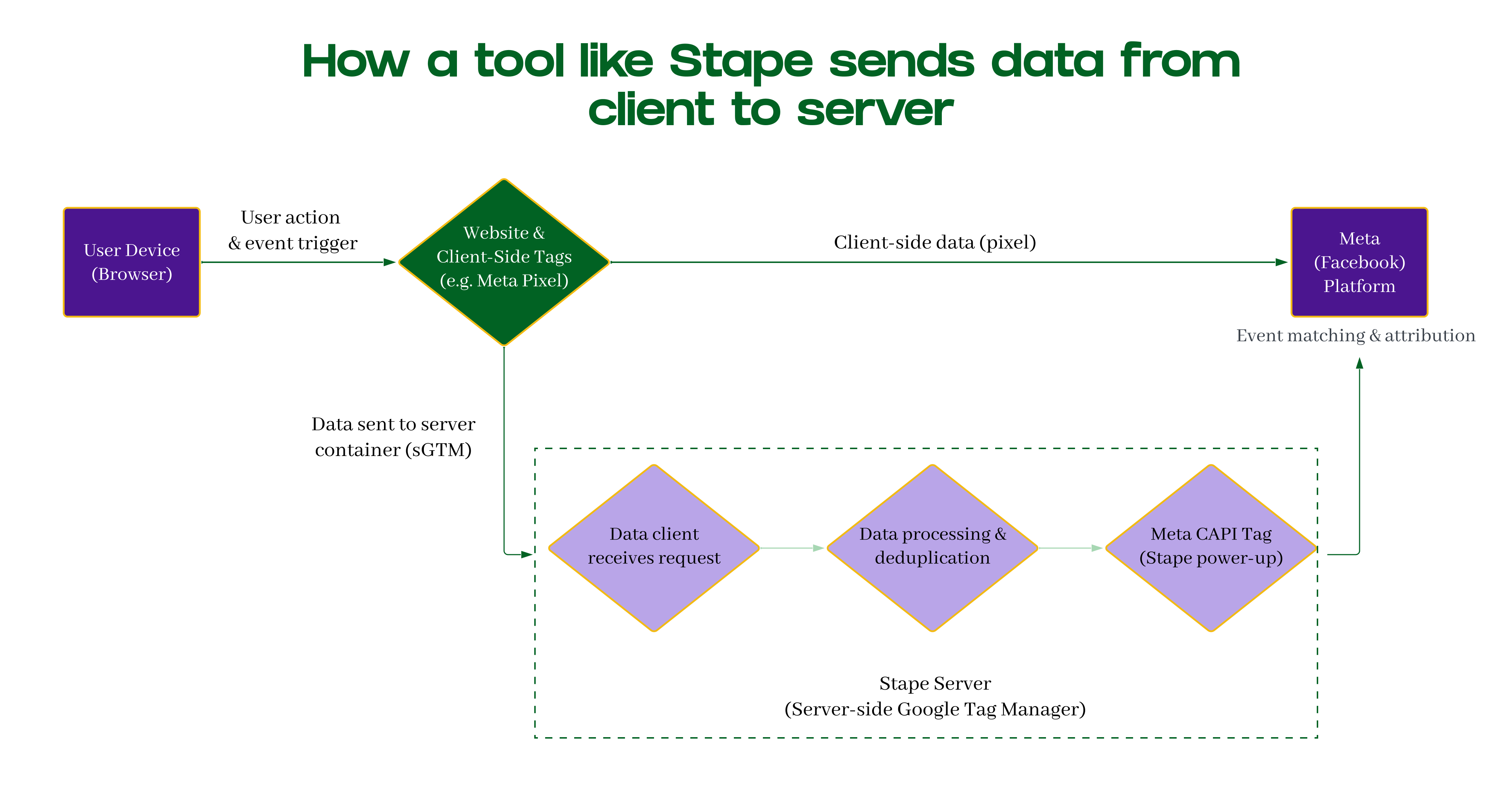 How a tool like Stape sends data from client to server

User Device (Browser)

User action & event trigger

Website & Client-Side Tags (e.g. Meta Pixel)

Client-side data (pixel)

Meta (Facebook) Platform

Event matching & attribution

Data sent to server container (sGTM)

Data client receives request

Data processing & deduplication

Meta CAPI Tag (Stape power-up)

Stape Server (Server-side Google Tag Manager)